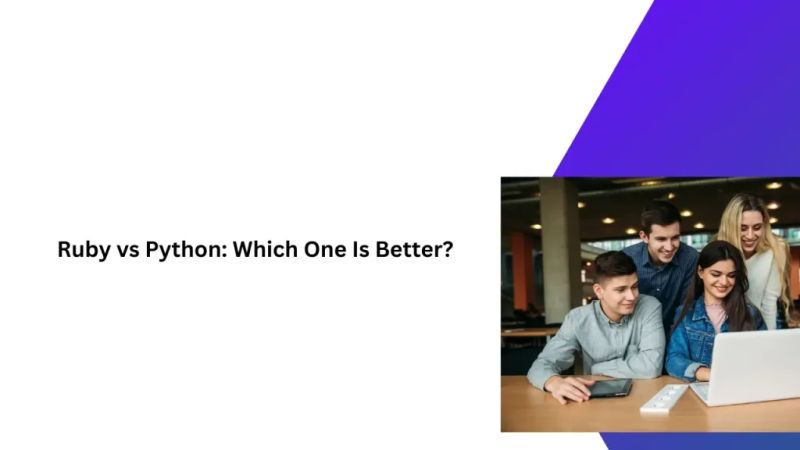 Ruby vs Python: Which One Is Better?